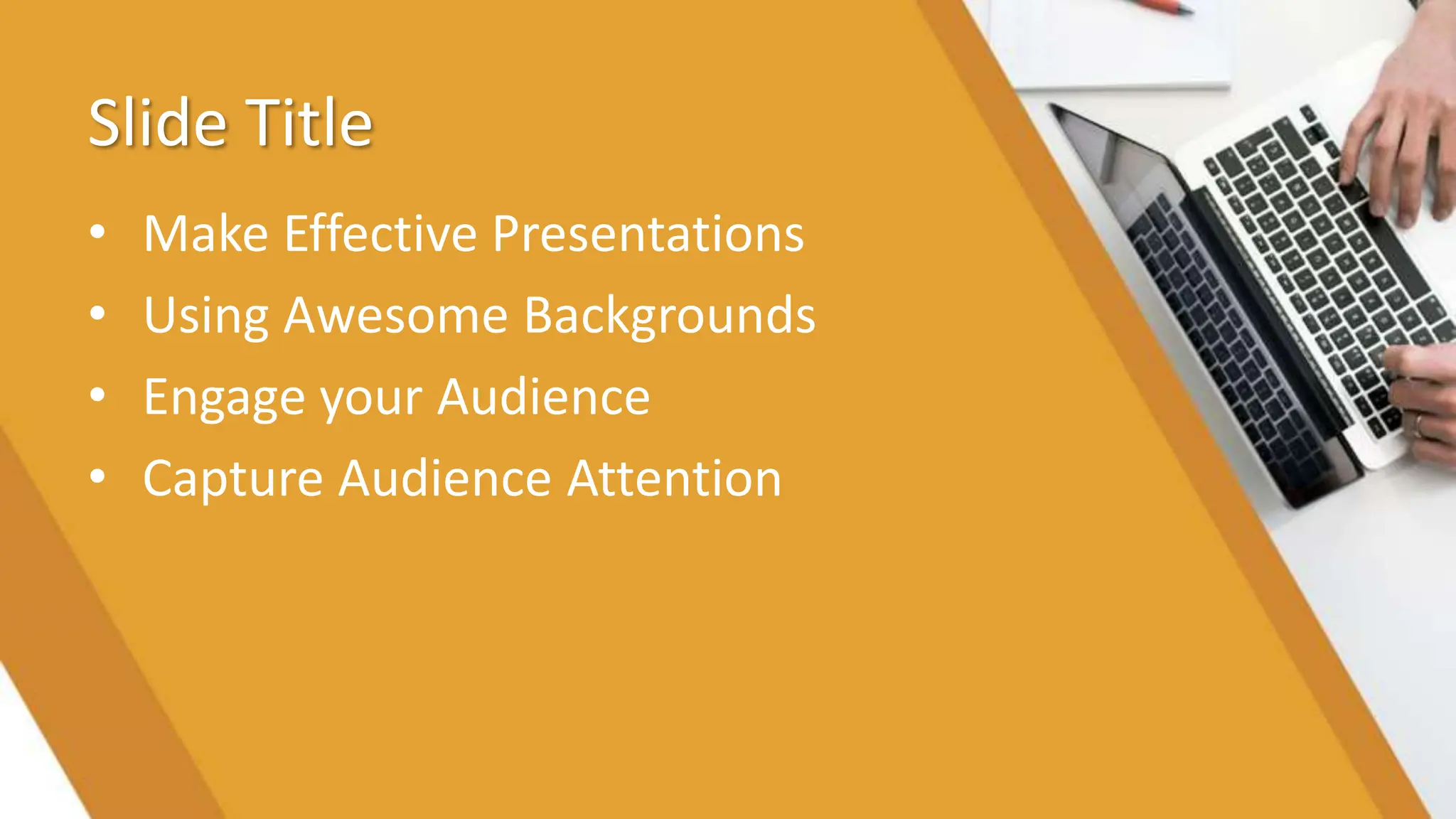 Slide Title

• Make Effective Presentations
• Using Awesome Backgrounds
• Engage your Audience
• Capture Audience Attention